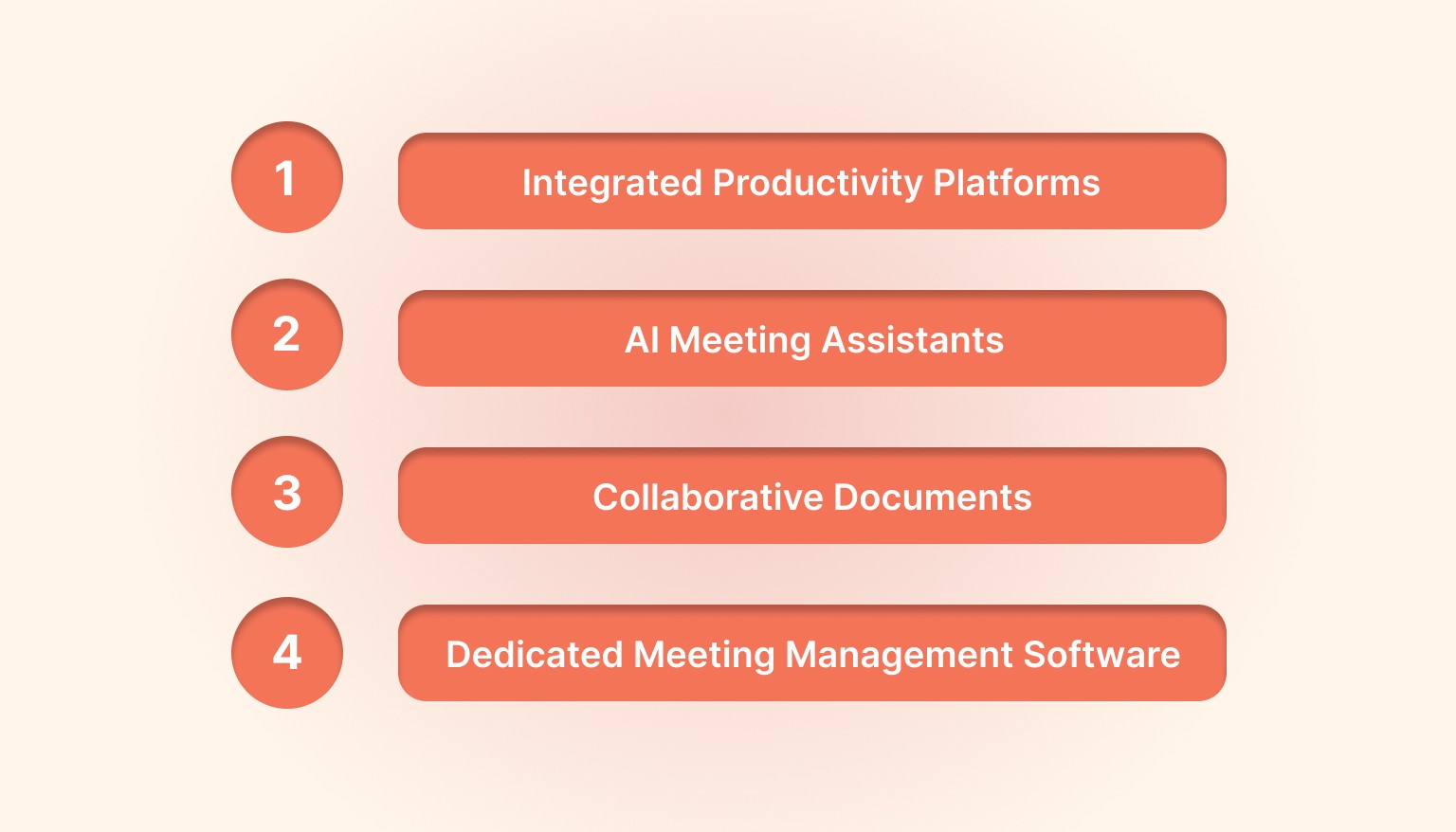 1
Integrated Productivity Platforms

2
AI Meeting Assistants

3
Collaborative Documents

4
Dedicated Meeting Management Software